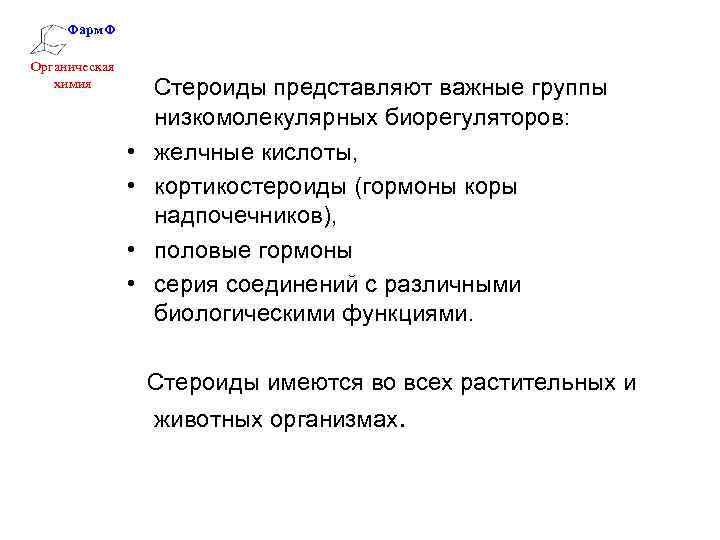 ФармФ

Органическая химия

Стероиды представляют важные группы низкомолекулярных биорегуляторов:

• желчные кислоты,
• кортикостероиды (гормоны коры надпочечников),
• половые гормоны
• серия соединений с различными биологическими функциями.

Стероиды имеются во всех растительных и животных организмах.